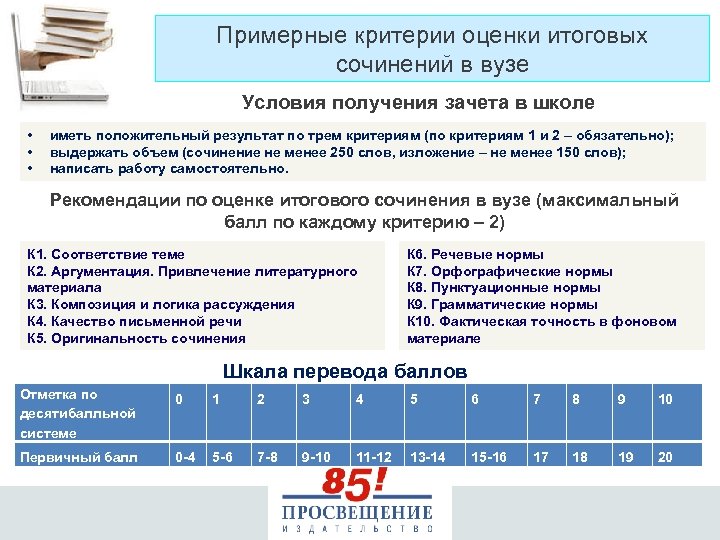 Примерные критерии оценки итоговых сочинений в вузе

Условия получения зачета в школе

• иметь положительный результат по трем критериям (по критериям 1 и 2 – обязательно);
• выдержать объем (сочинение не менее 250 слов, изложение – не менее 150 слов);
• написать работу самостоятельно.

Рекомендации по оценке итогового сочинения в вузе (максимальный балл по каждому критерию – 2)

К1. Соответствие теме
К2. Аргументация. Привлечение литературного материала
К3. Композиция и логика рассуждения
К4. Качество письменной речи
К5. Оригинальность сочинения

К6. Речевые нормы
К7. Орфографические нормы
К8. Пунктуационные нормы
К9. Грамматические нормы
К10. Фактическая точность в фоновом материале

Шкала перевода баллов

| Отметка по десятибалльной системе | 0 | 1 | 2 | 3 | 4 | 5 | 6 | 7 | 8 | 9 | 10 |
|---|---|---|---|---|---|---|---|---|---|---|---|
| Первичный балл | 0-4 | 5-6 | 7-8 | 9-10 | 11-12 | 13-14 | 15-16 | 17 | 18 | 19 | 20 |

85!
ПРОСВЕЩЕНИЕ
ИЗДАТЕЛЬСТВО